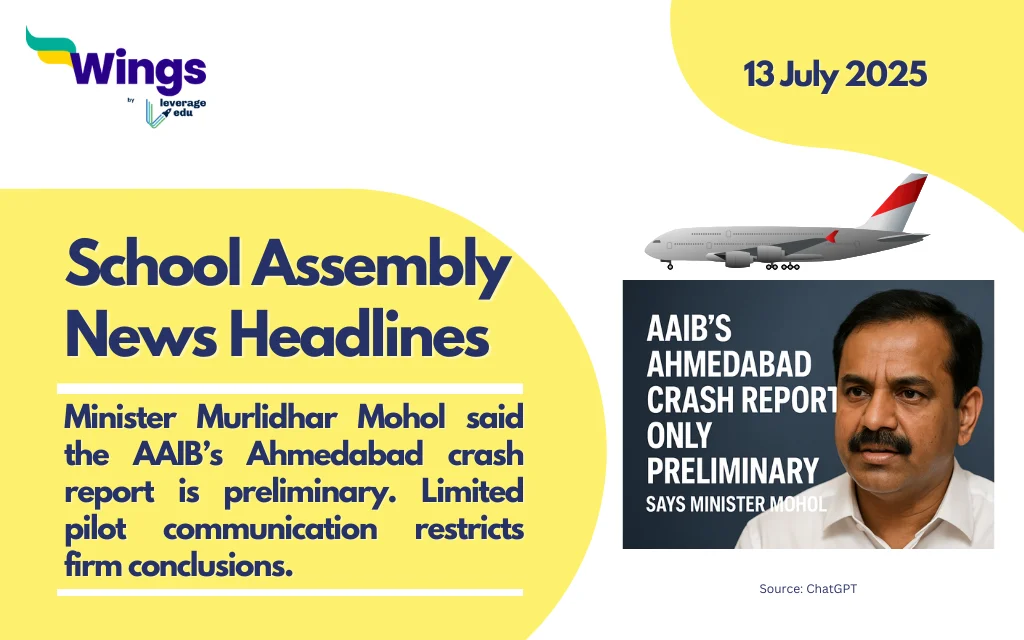 Wings
by leverage edu

13 July 2025

School Assembly News Headlines

Minister Murlidhar Mohol said the AAIB's Ahmedabad crash report is preliminary. Limited pilot communication restricts firm conclusions.

AAIB'S AHMEDABAD CRASH REPORT ONLY PRELIMINARY
SAYS MINISTER MOHOL

Source: ChatGPT